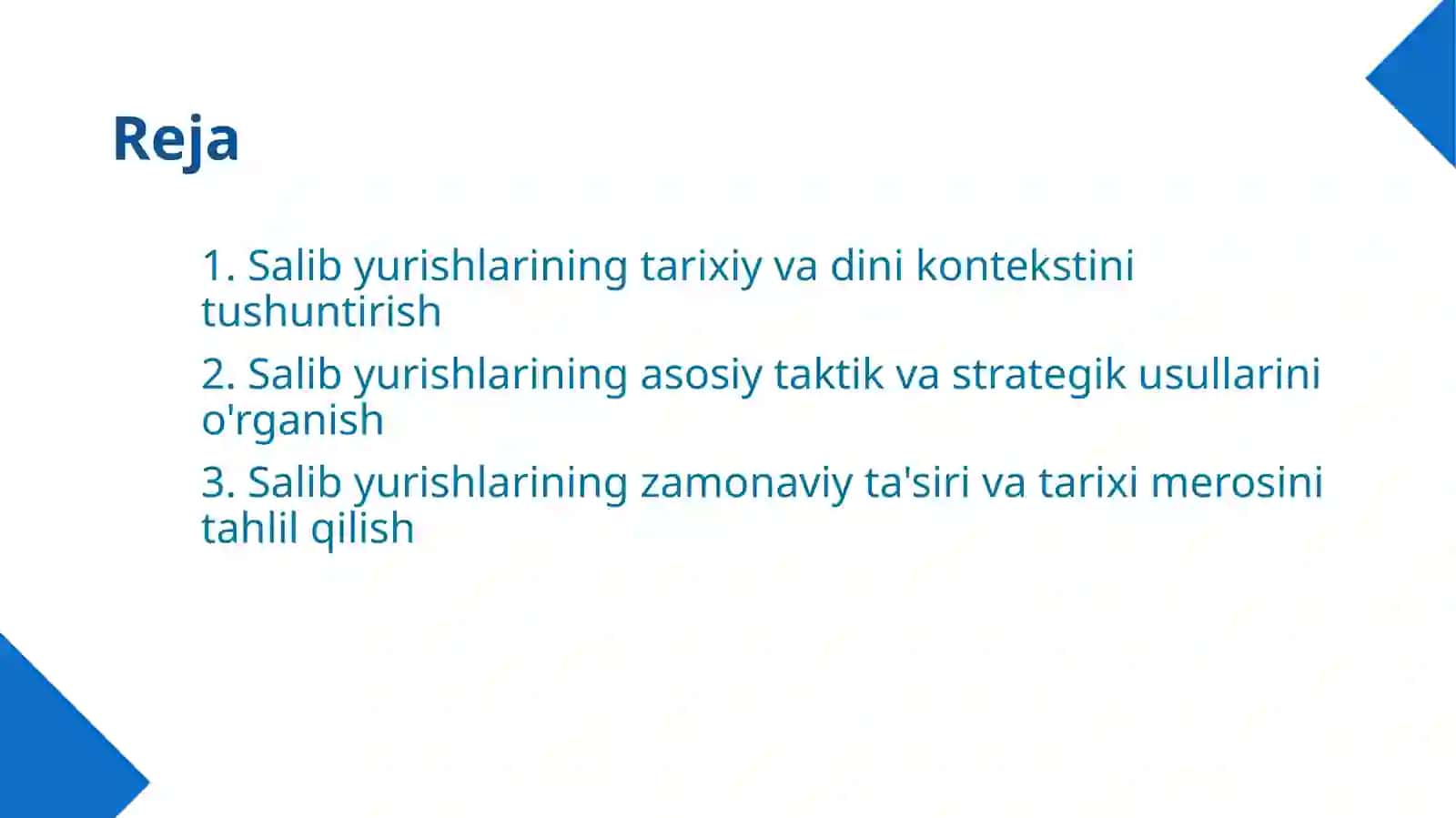 Reja

1. Salib yurishlarining tarixiy va dini kontekstini tushuntirish

2. Salib yurishlarining asosiy taktik va strategik usullarini o'rganish

3. Salib yurishlarining zamonaviy ta'siri va tarixi merosini tahlil qilish